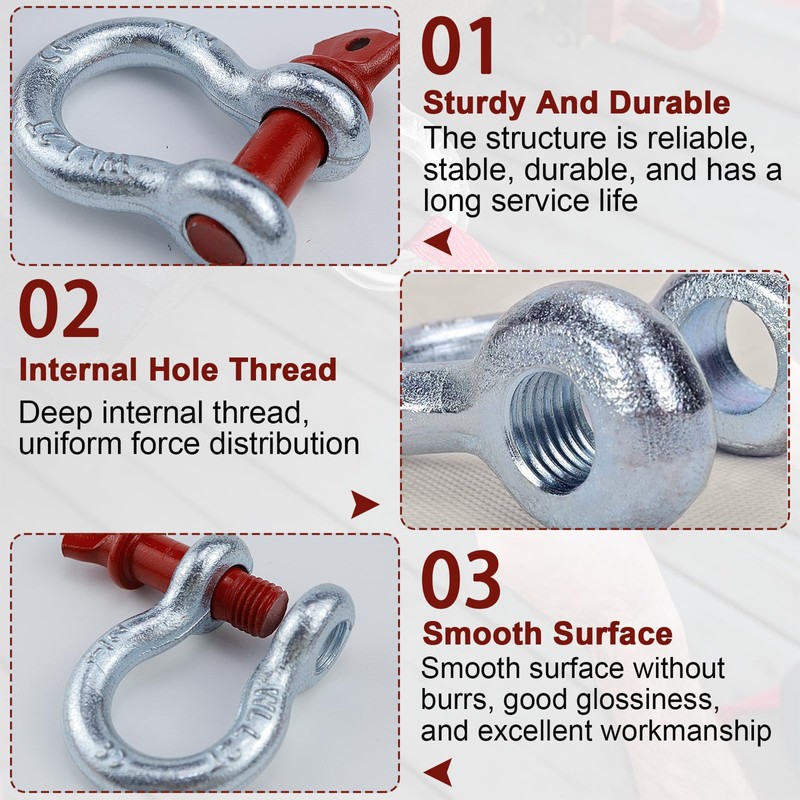 01
Sturdy And Durable
The structure is reliable, stable, durable, and has a long service life

02
Internal Hole Thread
Deep internal thread, uniform force distribution

03
Smooth Surface
Smooth surface without burrs, good glossiness, and excellent workmanship